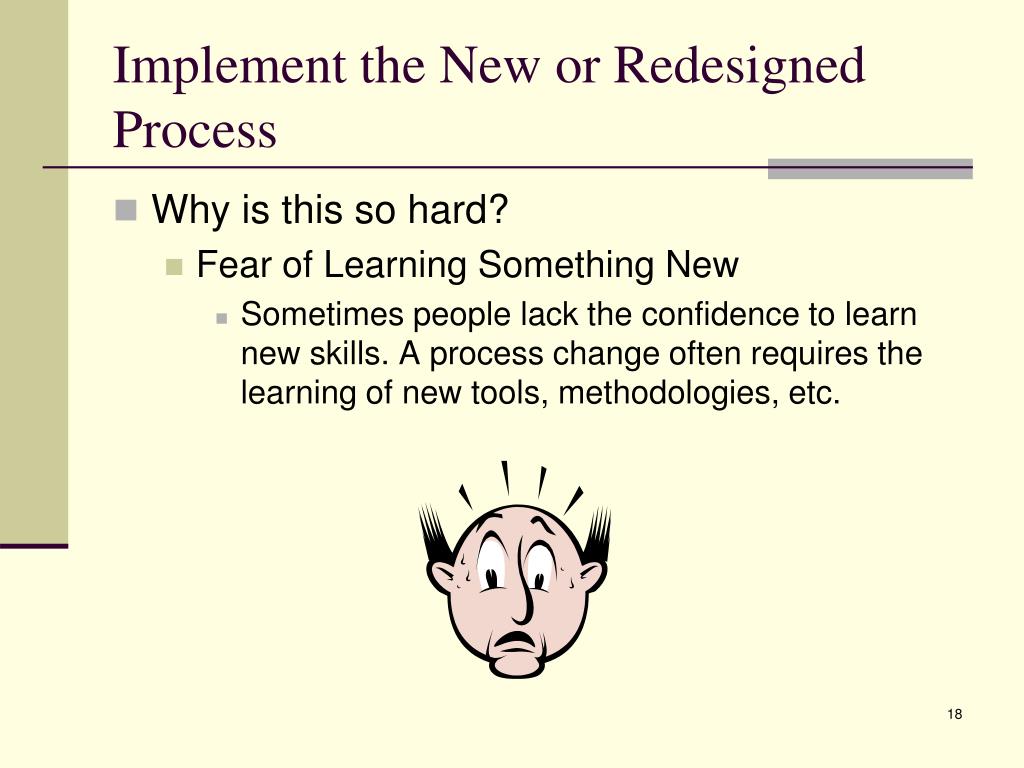 Implement the New or Redesigned Process

Why is this so hard?

Fear of Learning Something New

Sometimes people lack the confidence to learn new skills. A process change often requires the learning of new tools, methodologies, etc.

18